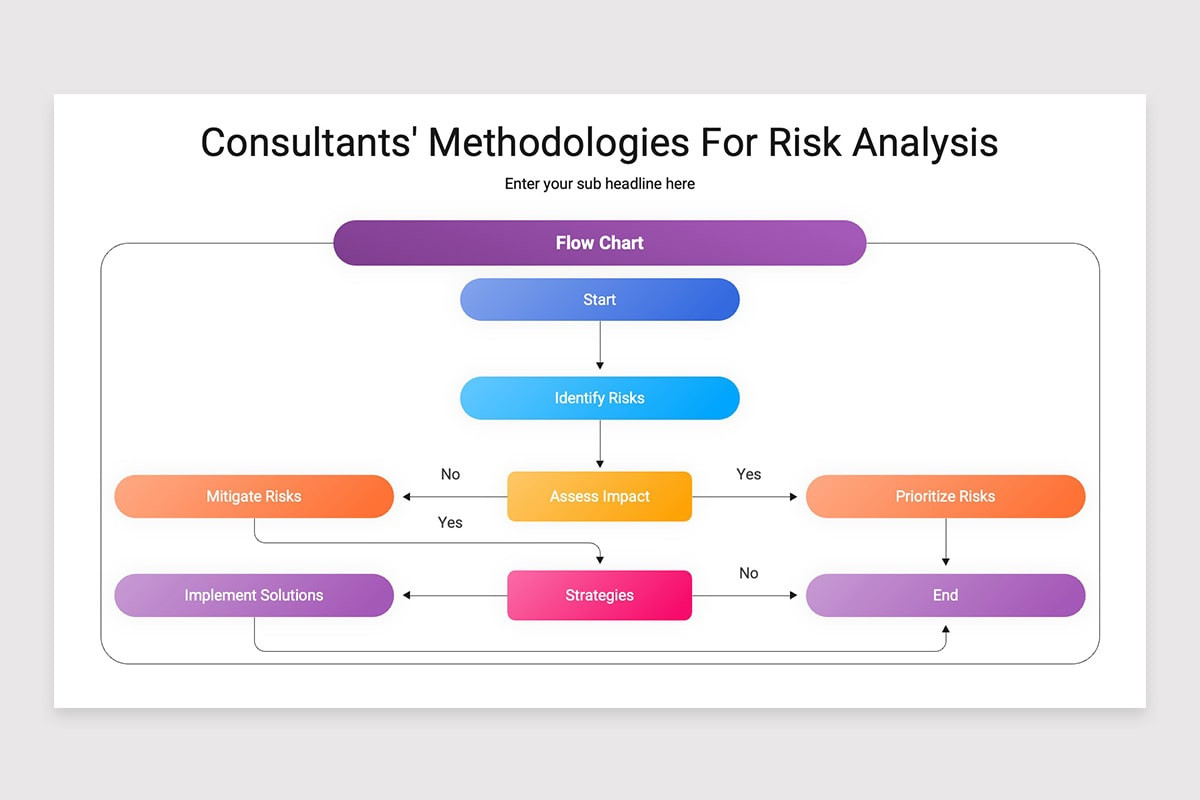 Consultants' Methodologies For Risk Analysis

Enter your sub headline here

Flow Chart

Start

Identify Risks

No

Yes

Mitigate Risks

Assess Impact

Prioritize Risks

Yes

No

Implement Solutions

Strategies

End